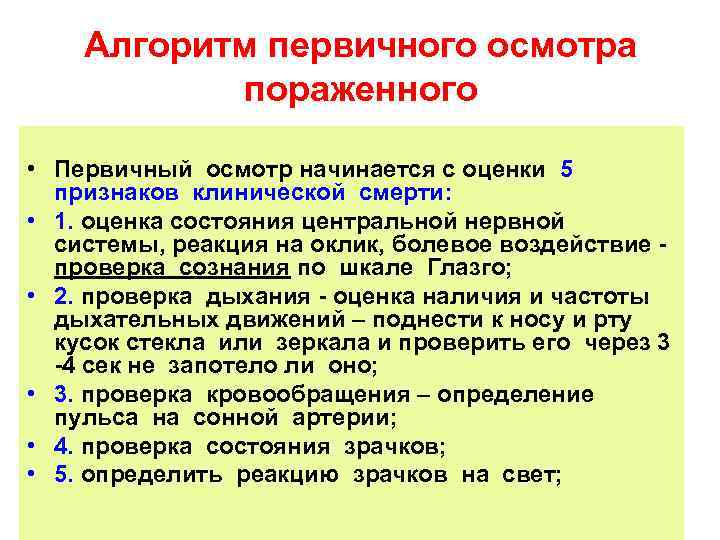 Алгоритм первичного осмотра пораженного

• Первичный осмотр начинается с оценки 5 признаков клинической смерти:
• 1. оценка состояния центральной нервной системы, реакция на оклик, болевое воздействие - проверка сознания по шкале Глазго;
• 2. проверка дыхания - оценка наличия и частоты дыхательных движений – поднести к носу и рту кусок стекла или зеркала и проверить его через 3 -4 сек не запотело ли оно;
• 3. проверка кровообращения – определение пульса на сонной артерии;
• 4. проверка состояния зрачков;
• 5. определить реакцию зрачков на свет;